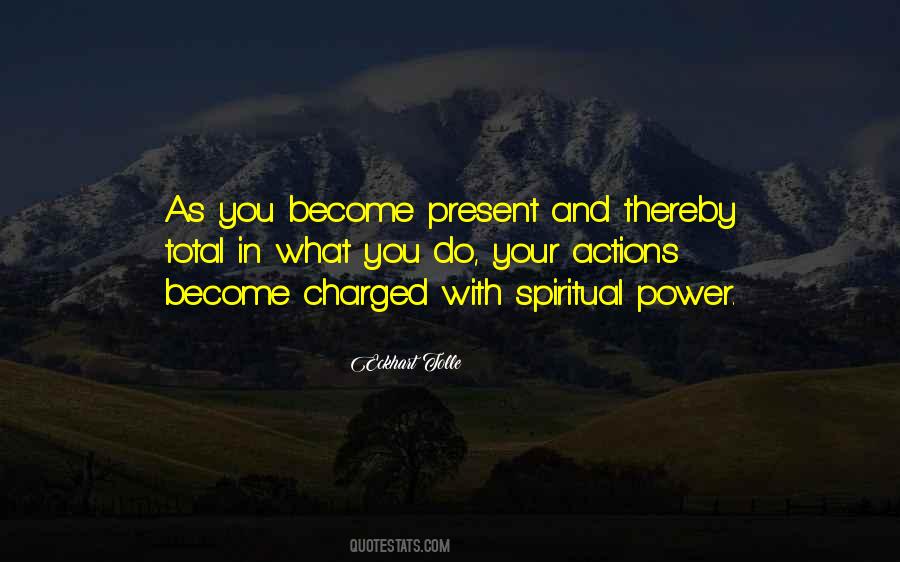 As you become present and thereby total in what you do, your actions become charged with spiritual power.

Eckhart Tolle

QUOTESTATS.COM